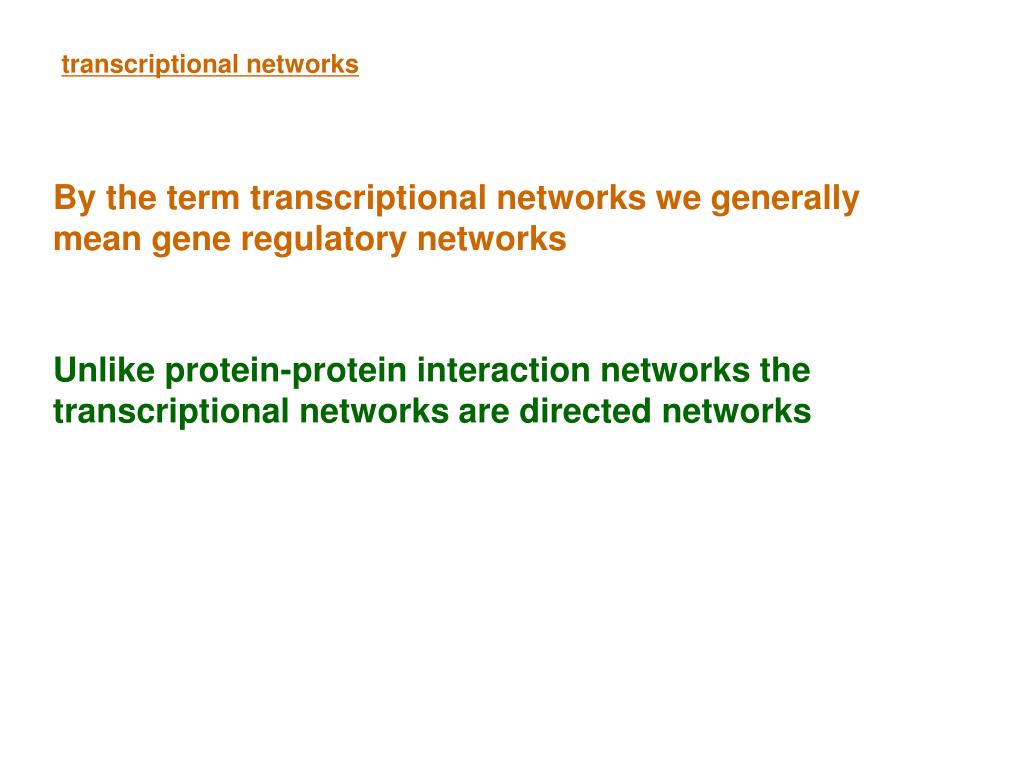 transcriptional networks

By the term transcriptional networks we generally mean gene regulatory networks

Unlike protein-protein interaction networks the transcriptional networks are directed networks